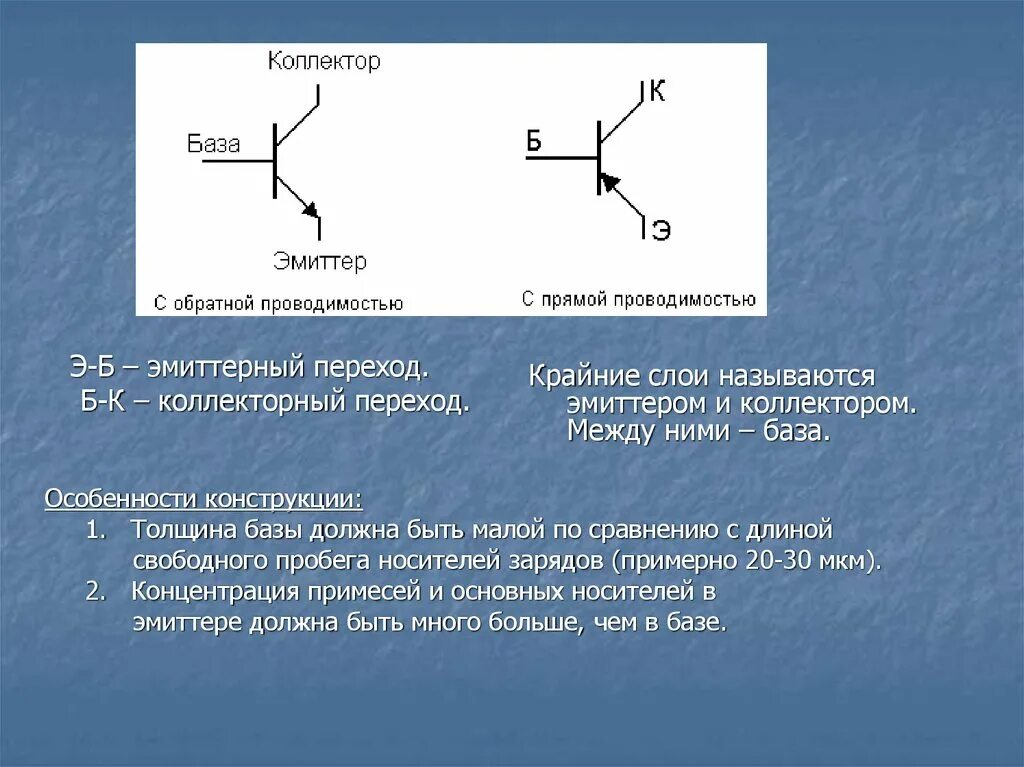 Коллектор

База

Эмиттер

С обратной проводимостью

К

Б

Э

С прямой проводимостью

Э-Б – эмиттерный переход.
Б-К – коллекторный переход.

Крайние слои называются эмиттером и коллектором. Между ними – база.

Особенности конструкции:
1. Толщина базы должна быть малой по сравнению с длиной свободного пробега носителей зарядов (примерно 20-30 мкм).
2. Концентрация примесей и основных носителей в эмиттере должна быть много больше, чем в базе.